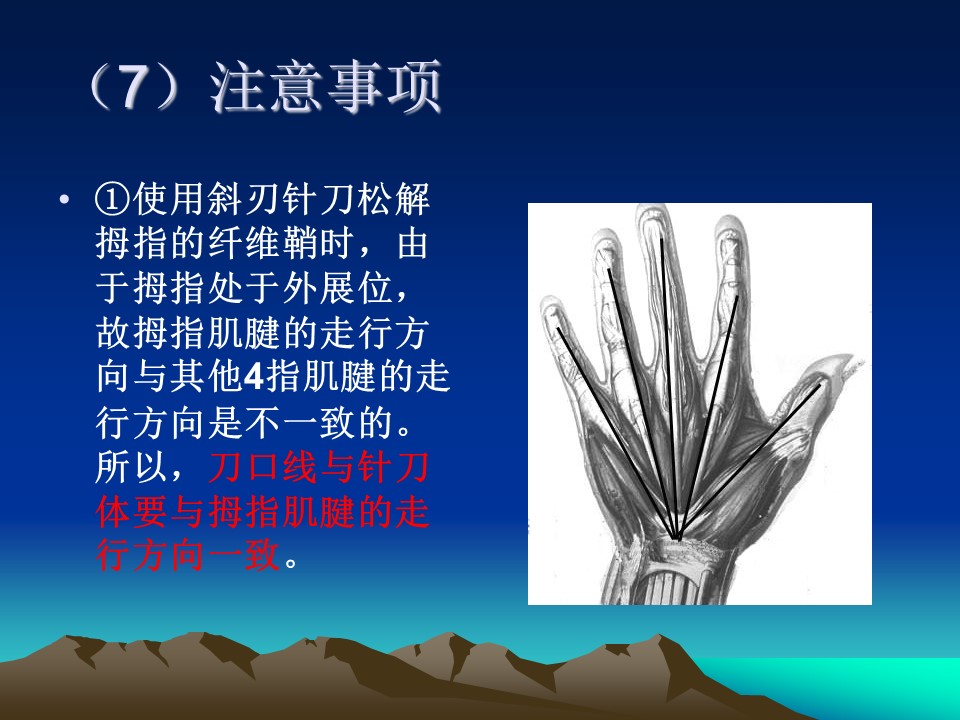 （7）注意事项

• ①使用斜刃针刀松解拇指的纤维鞘时，由于拇指处于外展位，故拇指肌腱的走行方向与其他4指肌腱的走行方向是不一致的。所以，刀口线与针刀体要与拇指肌腱的走行方向一致。